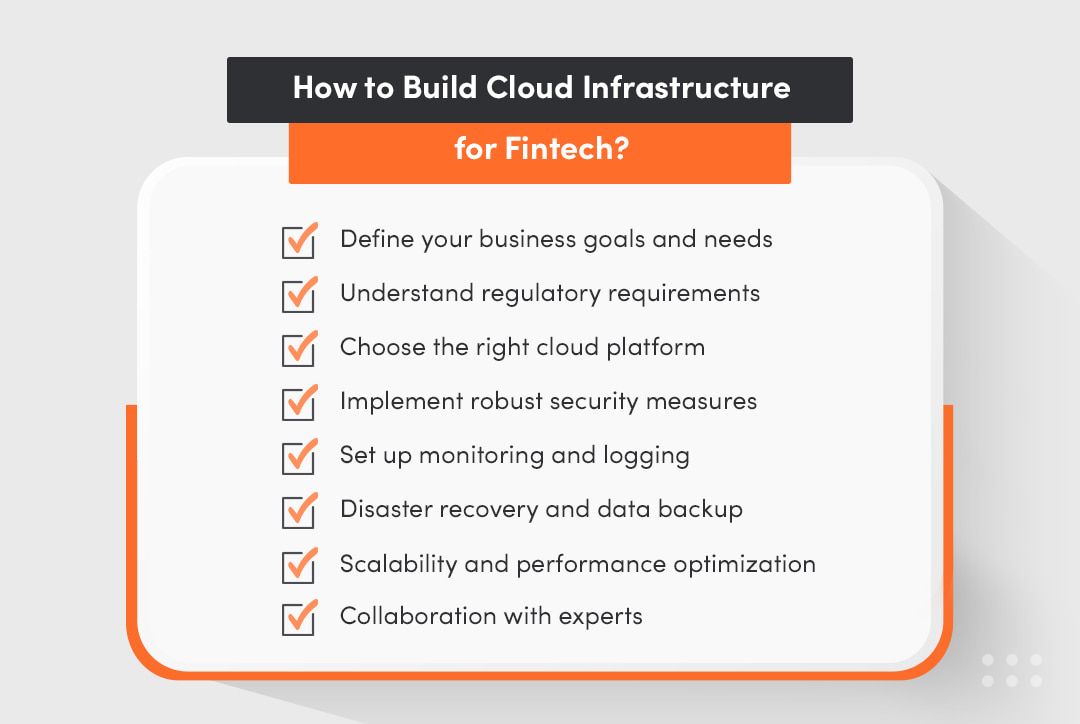 How to Build Cloud Infrastructure

for Fintech?

Define your business goals and needs

Understand regulatory requirements

Choose the right cloud platform

Implement robust security measures

Set up monitoring and logging

Disaster recovery and data backup

Scalability and performance optimization

Collaboration with experts